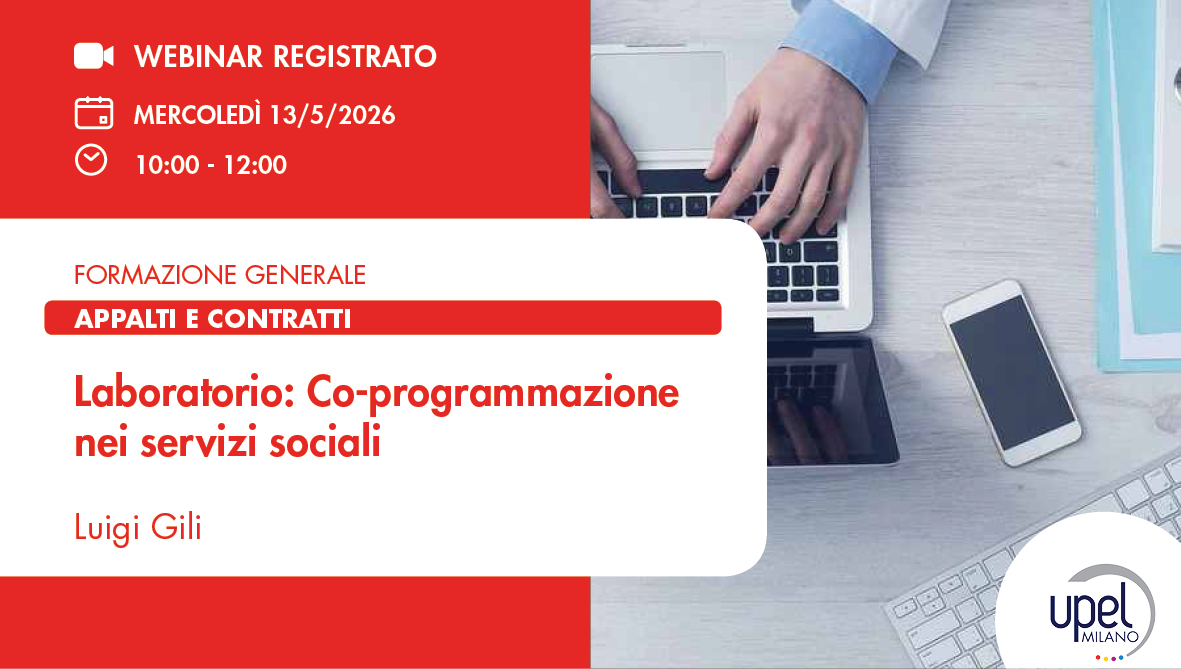 WEBINAR REGISTRATO

MERCOLEDÌ 13/5/2026

10:00 - 12:00

FORMAZIONE GENERALE

APPALTI E CONTRATTI

Laboratorio: Co-programmazione nei servizi sociali

Luigi Gili

upel MILANO